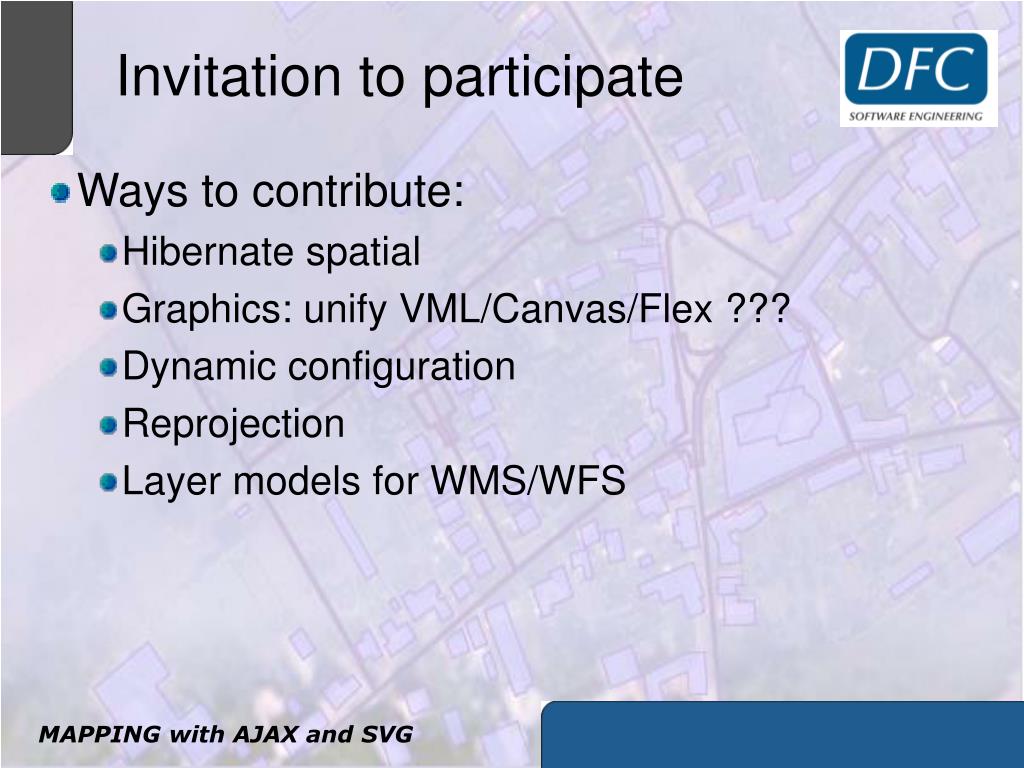 Invitation to participate

DFC
SOFTWARE ENGINEERING

Ways to contribute:
Hibernate spatial
Graphics: unify VML/Canvas/Flex ???
Dynamic configuration
Reprojection
Layer models for WMS/WFS

MAPPING with AJAX and SVG